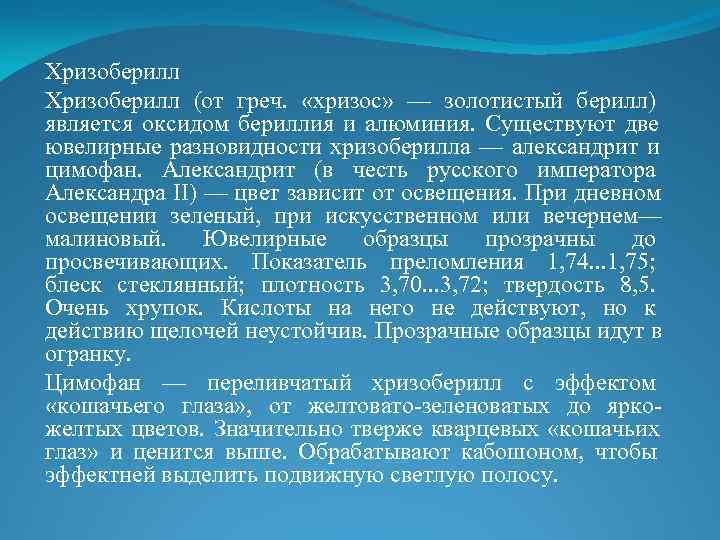 Хризоберилл

Хризоберилл (от греч. «хризос» — золотистый берилл) является оксидом бериллия и алюминия. Существуют две ювелирные разновидности хризоберилла — александрит и цимофан. Александрит (в честь русского императора Александра II) — цвет зависит от освещения. При дневном освещении зеленый, при искусственном или вечернем— малиновый. Ювелирные образцы прозрачны до просвечивающих. Показатель преломления 1,74...1,75; блеск стеклянный; плотность 3,70...3,72; твердость 8,5. Очень хрупок. Кислоты на него не действуют, но к действию щелочей неустойчив. Прозрачные образцы идут в огранку.

Цимофан — переливчатый хризоберилл с эффектом «кошачьего глаза», от желтовато-зеленоватых до ярко-желтых цветов. Значительно тверже кварцевых «кошачьих глаз» и ценится выше. Обрабатывают кабошоном, чтобы эффектней выделить подвижную светлую полосу.